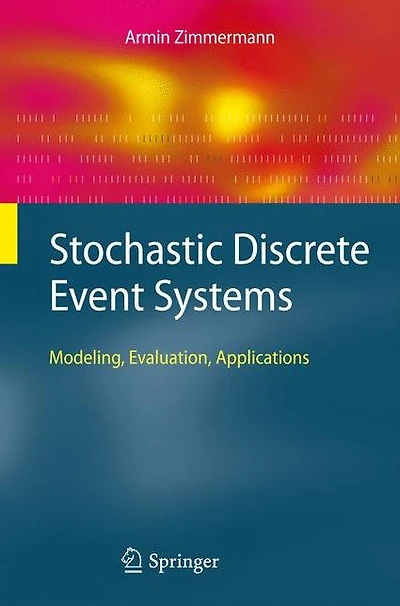 Armin Zimmermann

Stochastic Discrete Event Systems

Modeling, Evaluation, Applications

Springer